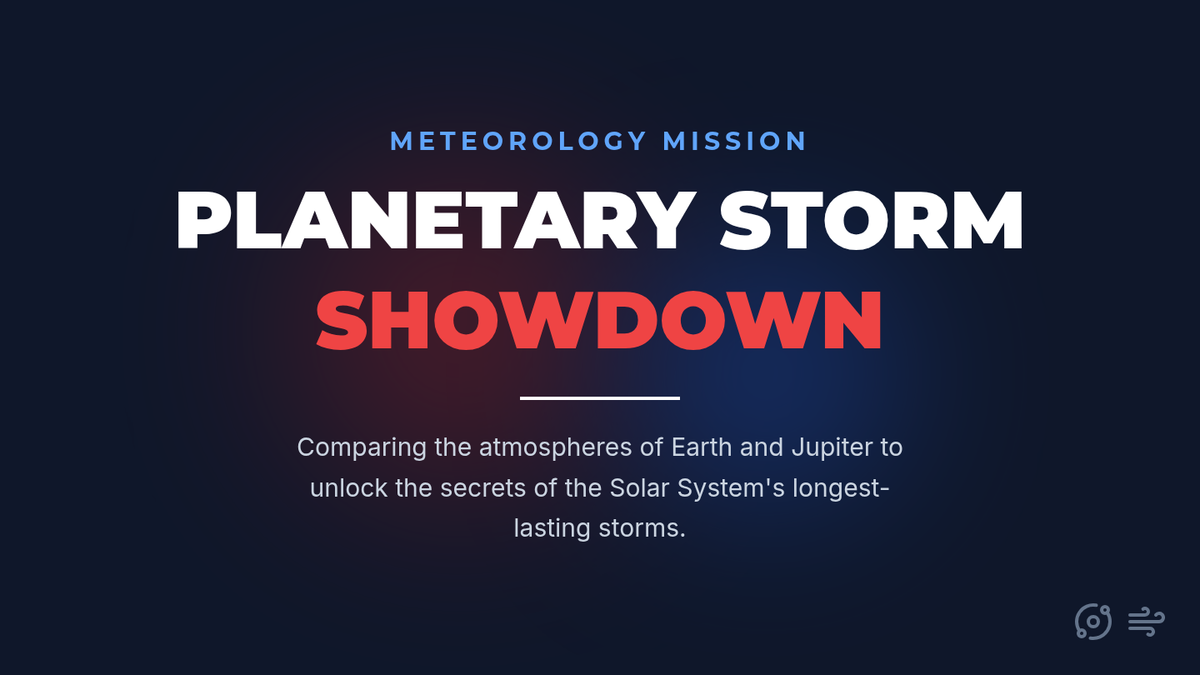 METEOROLOGY MISSION

PLANETARY STORM SHOWDOWN

Comparing the atmospheres of Earth and Jupiter to unlock the secrets of the Solar System's longest-lasting storms.